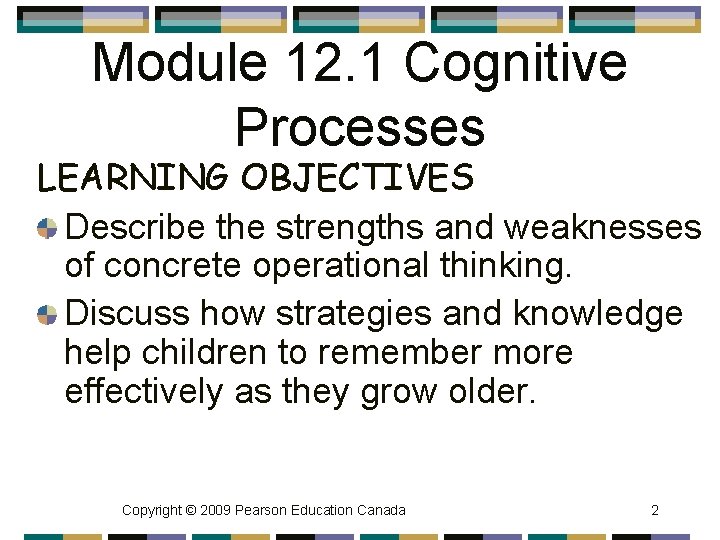 Module 12.1 Cognitive Processes

LEARNING OBJECTIVES

Describe the strengths and weaknesses of concrete operational thinking.

Discuss how strategies and knowledge help children to remember more effectively as they grow older.

Copyright © 2009 Pearson Education Canada

2